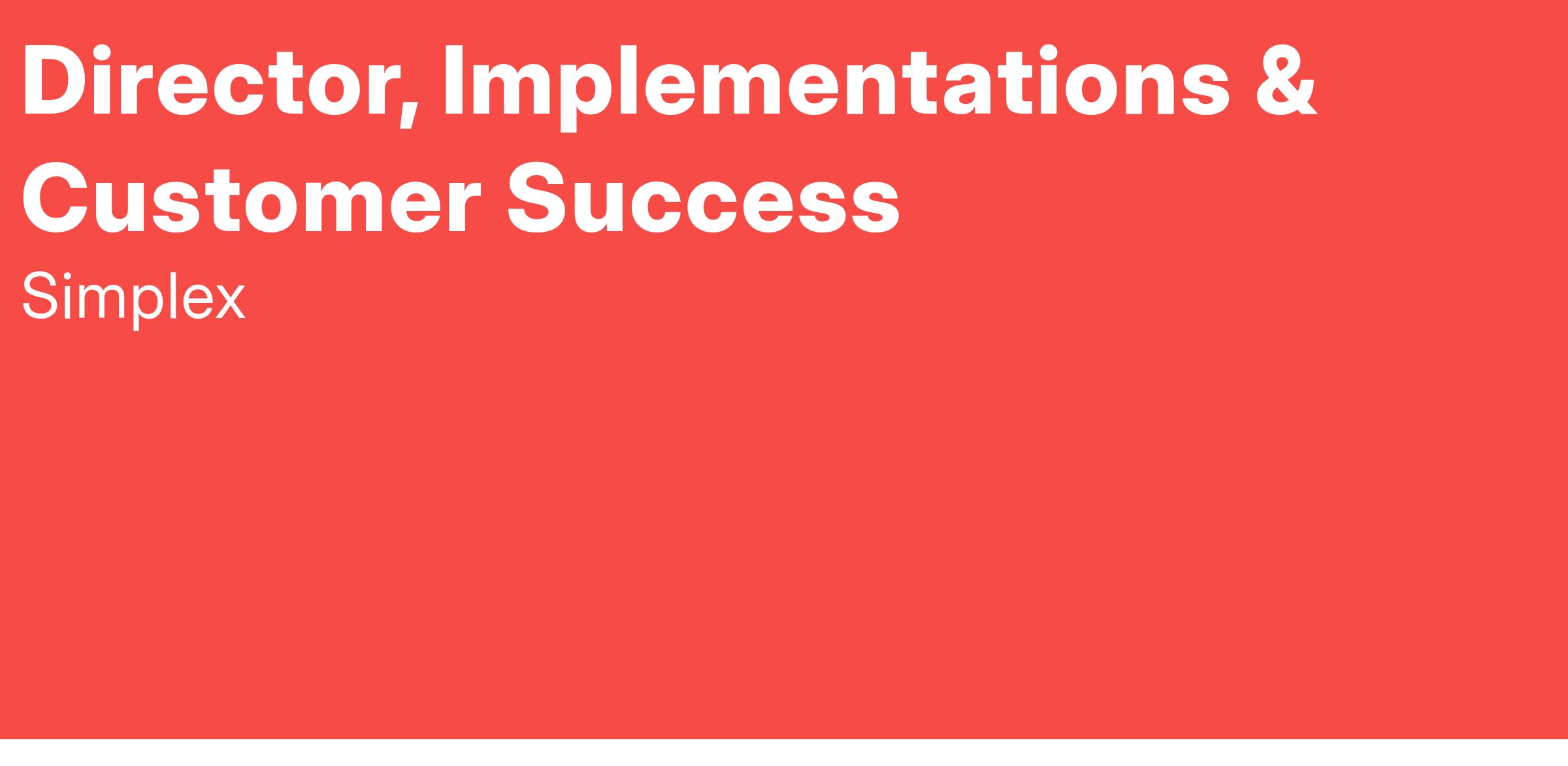 Director, Implementations & Customer Success

Simplex